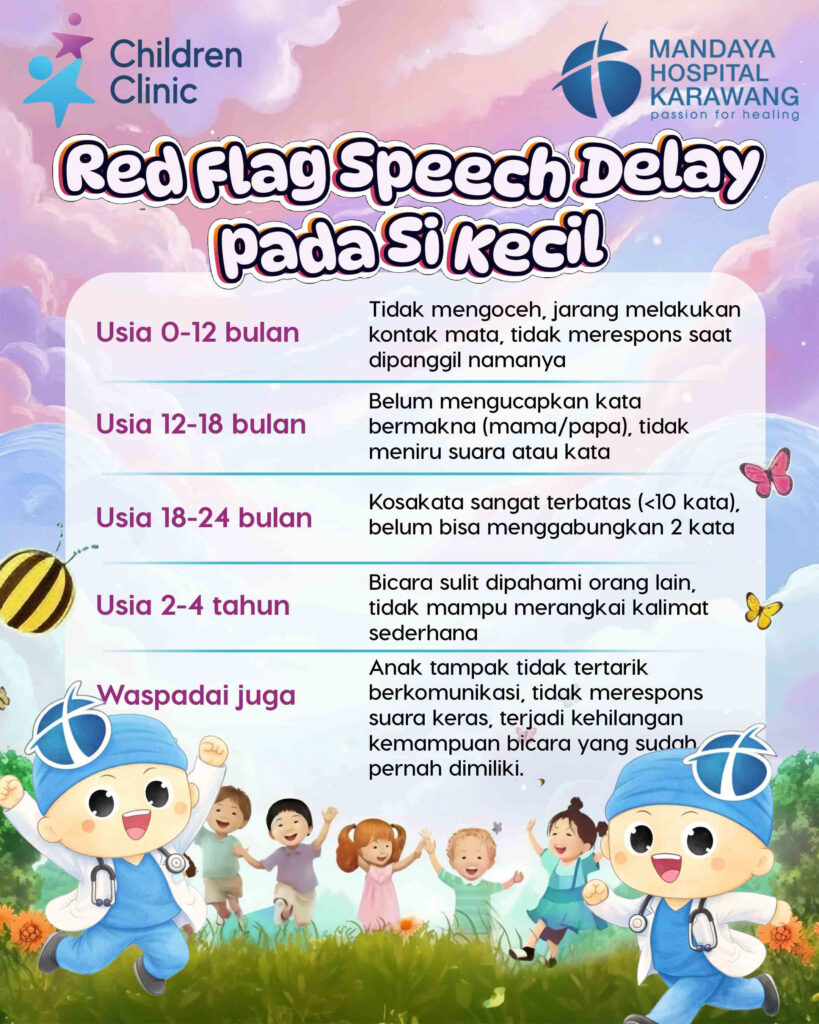 Children Clinic

MANDAYA HOSPITAL KARAWANG
passion for healing

Red Flag Speech Delay Pada Si Kecil

| | |
|---|---|
| Usia 0-12 bulan | Tidak mengoceh, jarang melakukan kontak mata, tidak merespons saat dipanggil namanya |
| Usia 12-18 bulan | Belum mengucapkan kata bermakna (mama/papa), tidak meniru suara atau kata |
| Usia 18-24 bulan | Kosakata sangat terbatas (<10 kata), belum bisa menggabungkan 2 kata |
| Usia 2-4 tahun | Bicara sulit dipahami orang lain, tidak mampu merangkai kalimat sederhana |
| Waspadai juga | Anak tampak tidak tertarik berkomunikasi, tidak merespons suara keras, terjadi kehilangan kemampuan bicara yang sudah pernah dimiliki. |